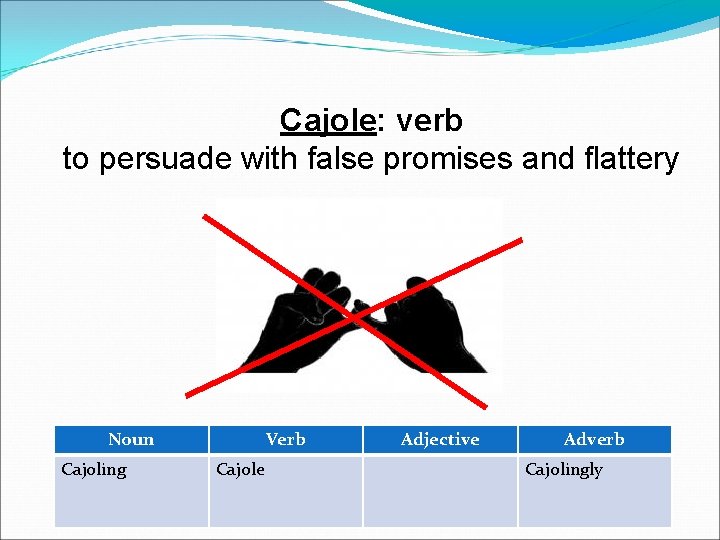 Cajole: verb
to persuade with false promises and flattery

| Noun | Verb | Adjective | Adverb |
|---|---|---|---|
| Cajoling | Cajole | | Cajolingly |